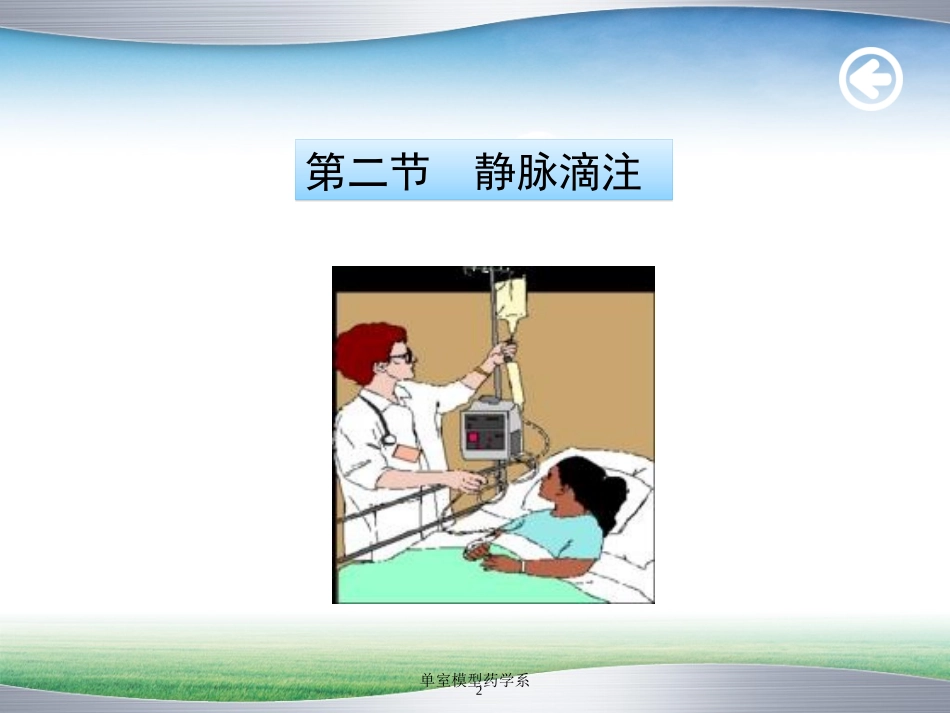 第二节　静脉滴注

单室模型药学系
2